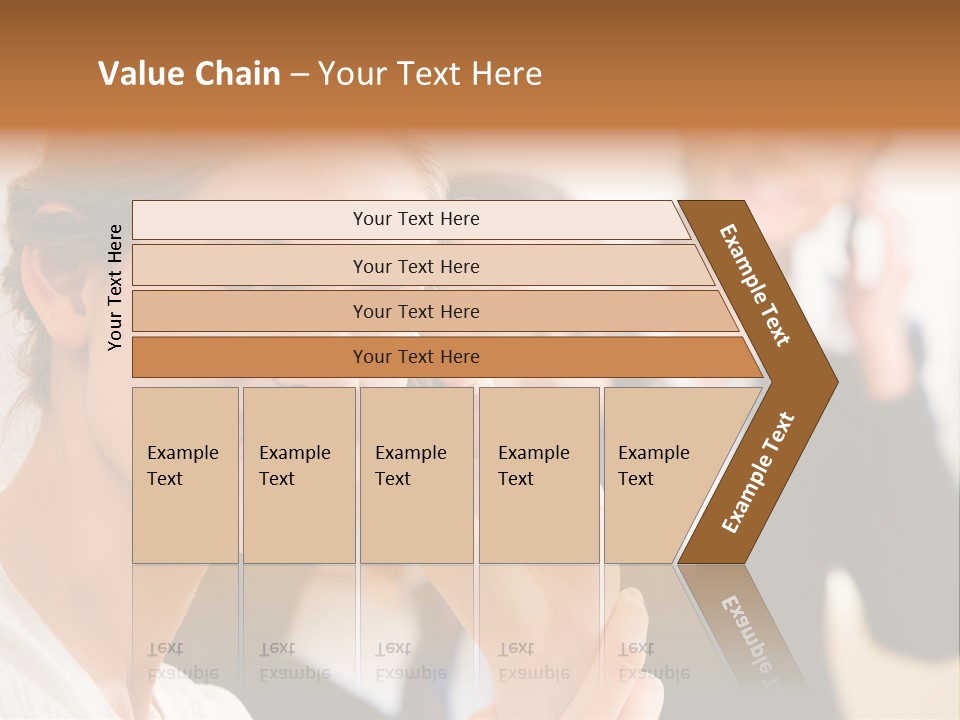 Value Chain – Your Text Here

Your Text Here

Your Text Here

Your Text Here

Your Text Here

Your Text Here

Example Text

Example Text

Example Text

Example Text

Example Text

Example Text

Example Text